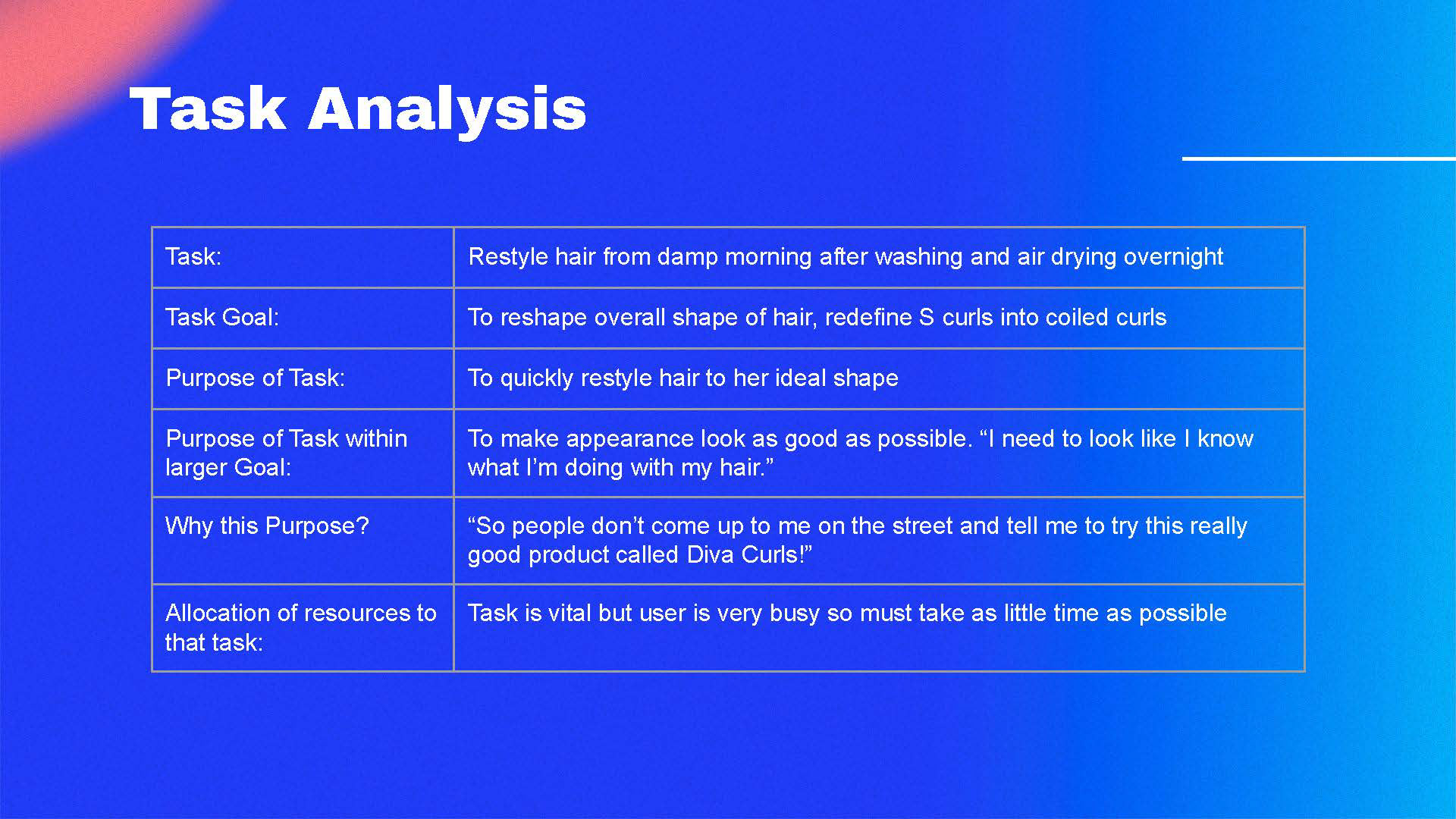 Task Analysis

| Task: | Restyle hair from damp morning after washing and air drying overnight |
|---|---|
| Task Goal: | To reshape overall shape of hair, redefine S curls into coiled curls |
| Purpose of Task: | To quickly restyle hair to her ideal shape |
| Purpose of Task within larger Goal: | To make appearance look as good as possible. “I need to look like I know what I’m doing with my hair.” |
| Why this Purpose? | “So people don’t come up to me on the street and tell me to try this really good product called Diva Curls!” |
| Allocation of resources to that task: | Task is vital but user is very busy so must take as little time as possible |